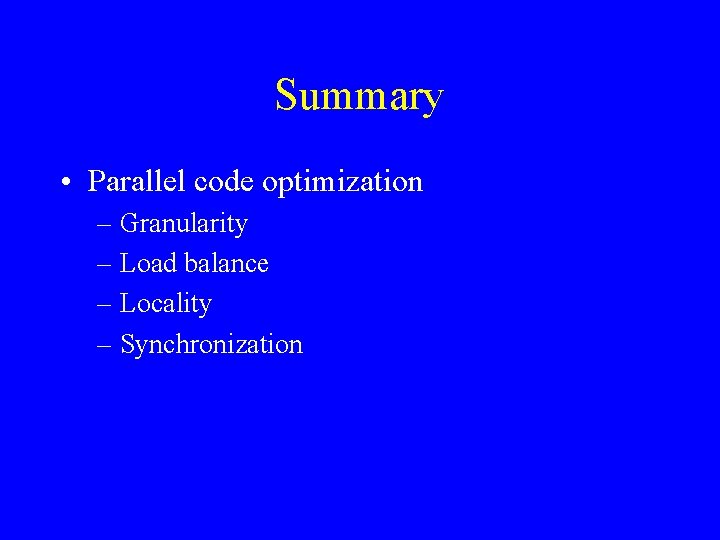 Summary

• Parallel code optimization
– Granularity
– Load balance
– Locality
– Synchronization